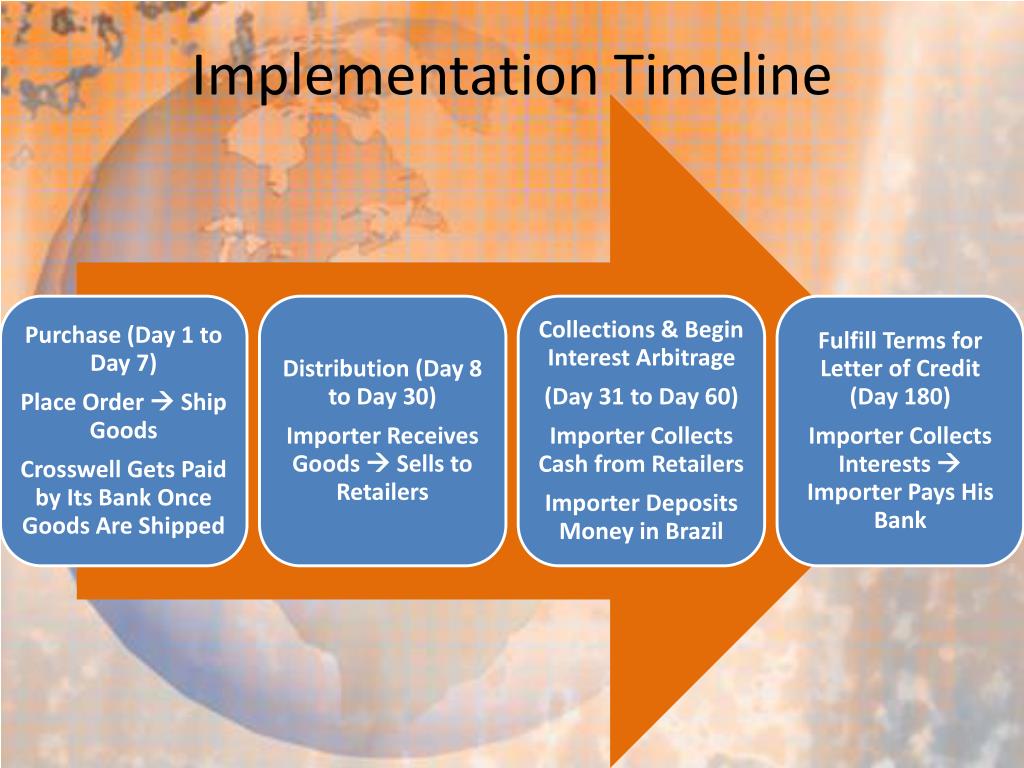 Implementation Timeline

Purchase (Day 1 to Day 7)

Place Order → Ship Goods

Crosswell Gets Paid by Its Bank Once Goods Are Shipped

Distribution (Day 8 to Day 30)

Importer Receives Goods → Sells to Retailers

Collections & Begin Interest Arbitrage

(Day 31 to Day 60)

Importer Collects Cash from Retailers

Importer Deposits Money in Brazil

Fulfill Terms for Letter of Credit (Day 180)

Importer Collects Interests → Importer Pays His Bank